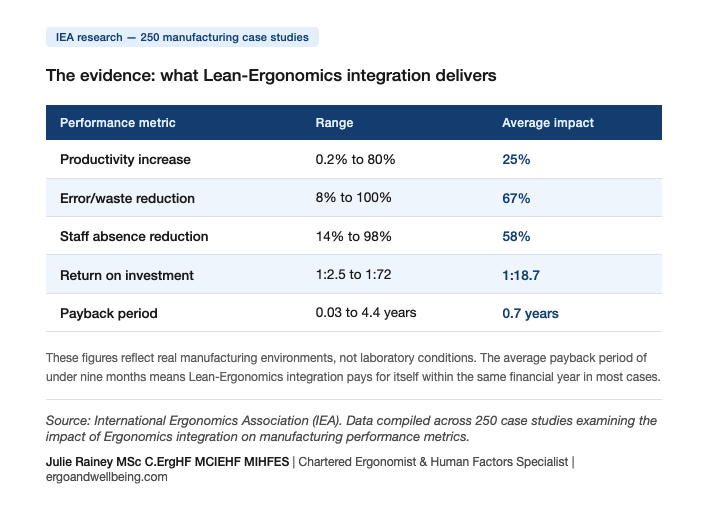 IEA research — 250 manufacturing case studies

The evidence: what Lean-Ergonomics integration delivers

| Performance metric | Range | Average impact |
|---|---|---|
| Productivity increase | 0.2% to 80% | 25% |
| Error/waste reduction | 8% to 100% | 67% |
| Staff absence reduction | 14% to 98% | 58% |
| Return on investment | 1:2.5 to 1:72 | 1:18.7 |
| Payback period | 0.03 to 4.4 years | 0.7 years |

These figures reflect real manufacturing environments, not laboratory conditions. The average payback period of under nine months means Lean-Ergonomics integration pays for itself within the same financial year in most cases.

Source: International Ergonomics Association (IEA). Data compiled across 250 case studies examining the impact of Ergonomics integration on manufacturing performance metrics.

Julie Rainey MSc C.ErgHF MCIEHF MIHFES | Chartered Ergonomist & Human Factors Specialist | ergoandwellbeing.com